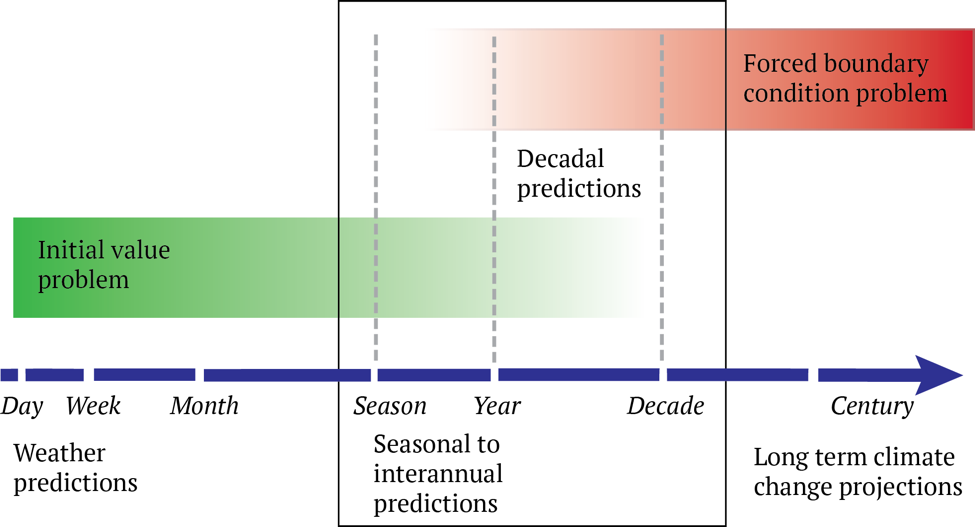 Forced boundary condition problem

Decadal predictions

Initial value problem

Day Week Month Season Year Decade Century

Weather predictions

Seasonal to interannual predictions

Long term climate change projections